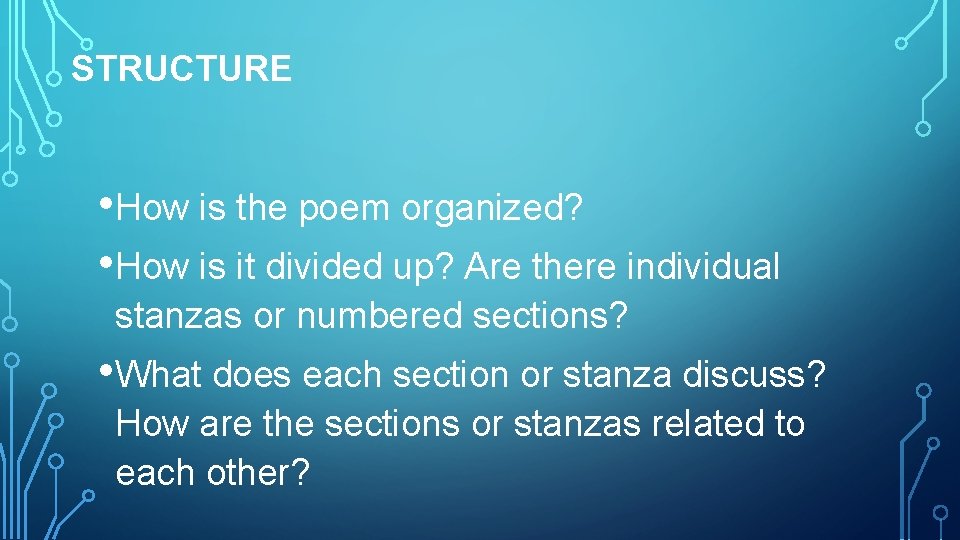 STRUCTURE

•How is the poem organized?

•How is it divided up? Are there individual stanzas or numbered sections?

•What does each section or stanza discuss? How are the sections or stanzas related to each other?